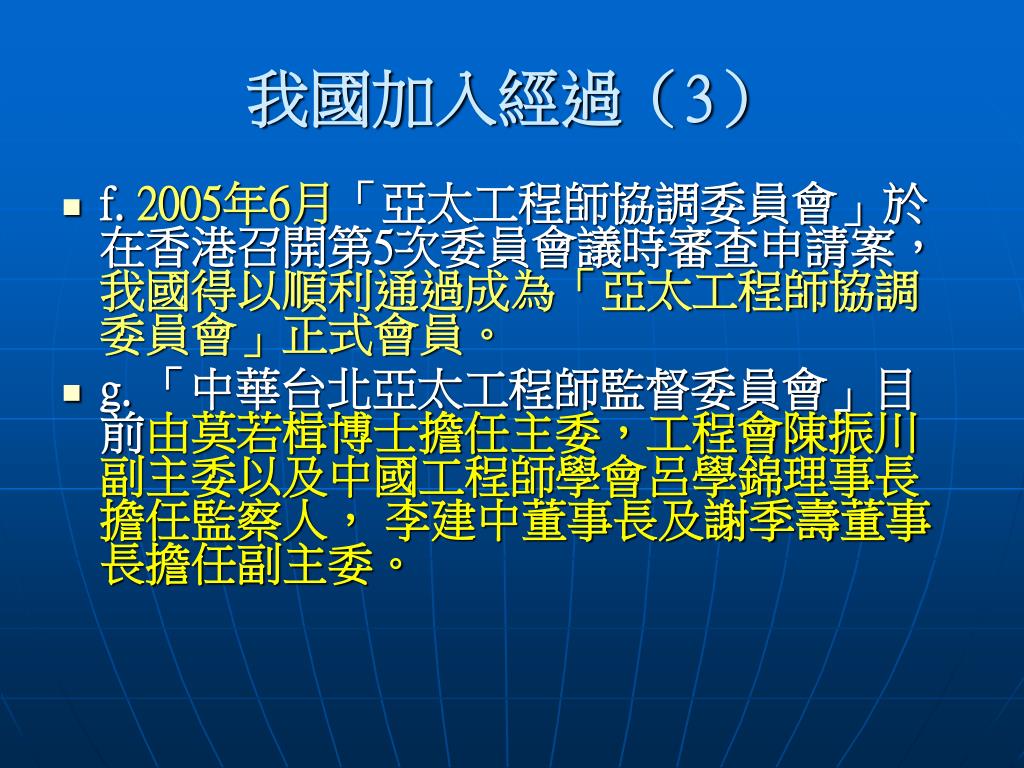 我國加入經過（3）

f. 2005年6月「亞太工程師協調委員會」於在香港召開第5次委員會議時審查申請案，我國得以順利通過成為「亞太工程師協調委員會」正式會員。

g. 「中華台北亞太工程師監督委員會」目前由莫若楫博士擔任主委，工程會陳振川副主委以及中國工程師學會呂學錦理事長擔任監察人， 李建中董事長及謝季壽董事長擔任副主委。